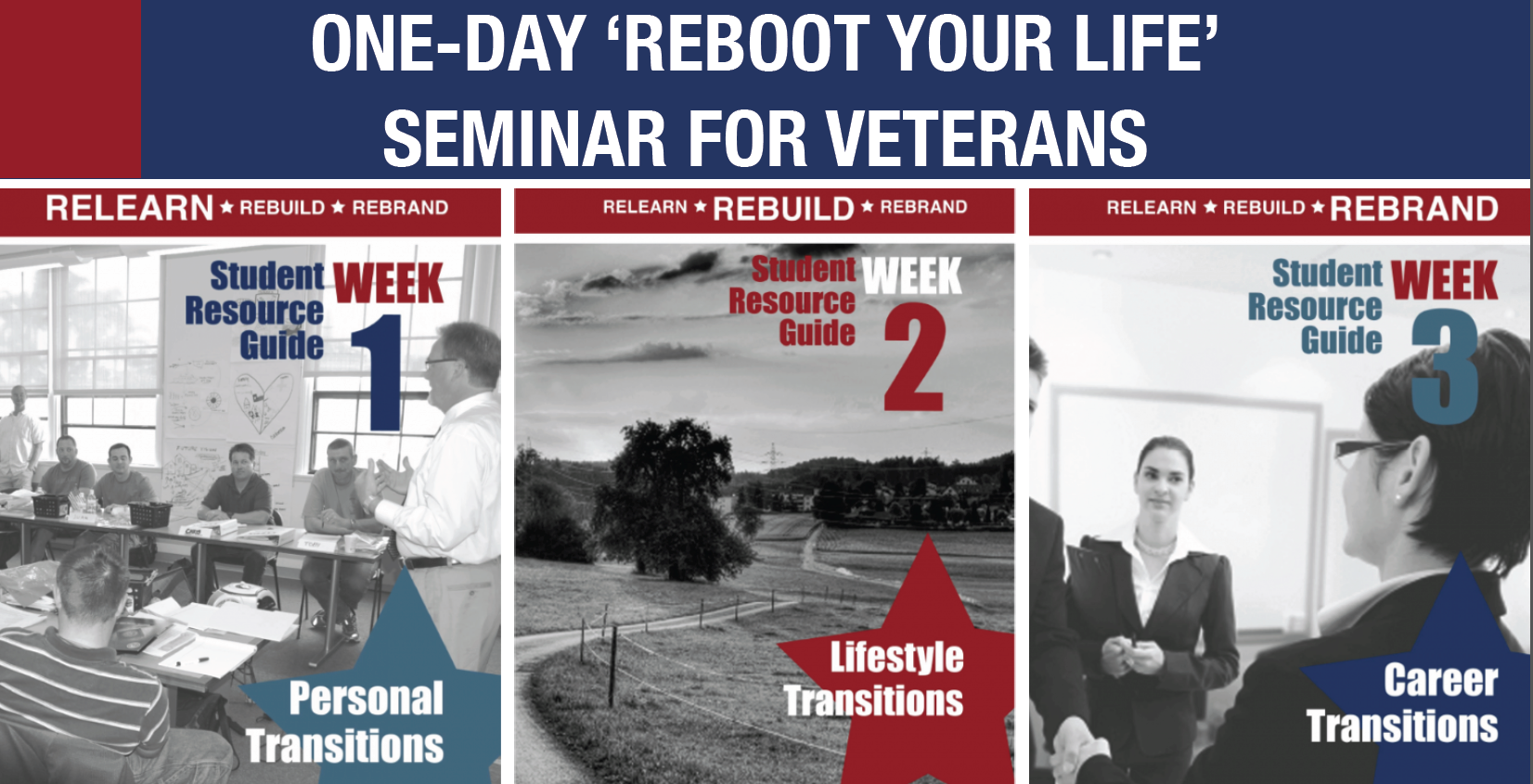 ONE-DAY 'REBOOT YOUR LIFE' SEMINAR FOR VETERANS

RELEARN ★ REBUILD ★ REBRAND

Student Resource Guide WEEK 1

Personal Transitions

RELEARN ★ REBUILD ★ REBRAND

Student Resource Guide WEEK 2

Lifestyle Transitions

RELEARN ★ REBUILD ★ REBRAND

Student Resource Guide WEEK 3

Career Transitions